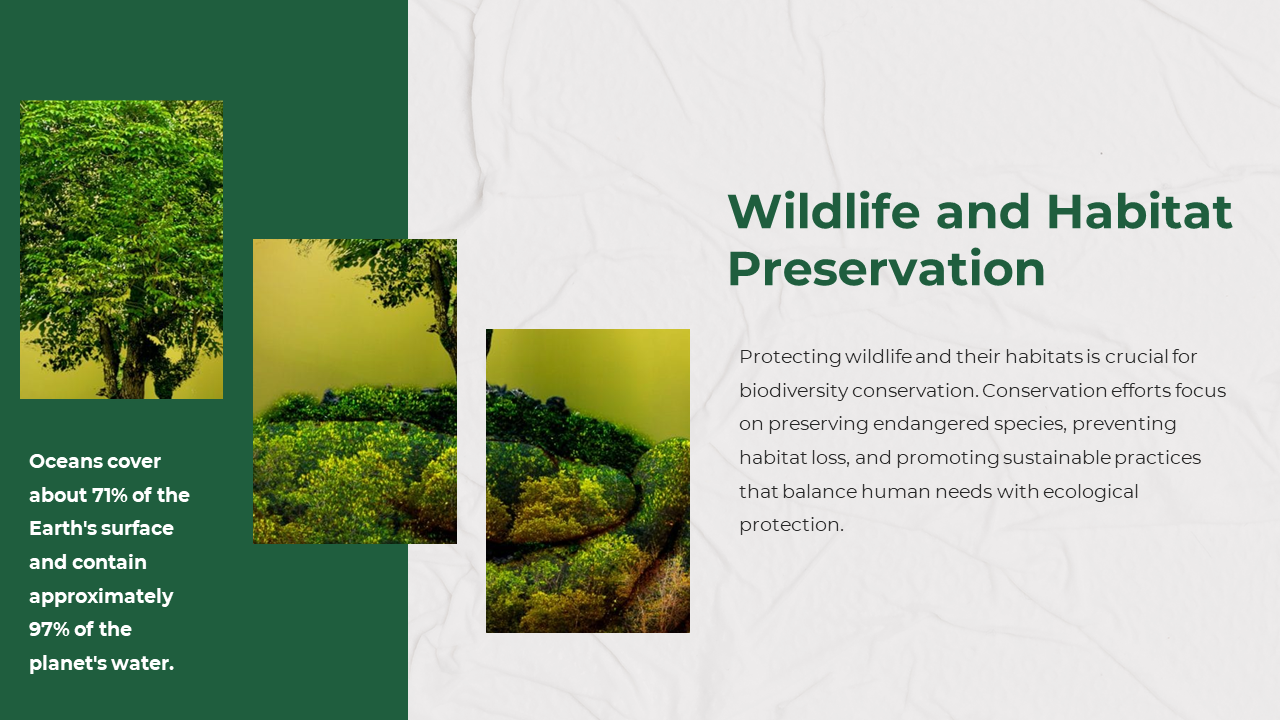 Oceans cover about 71% of the Earth's surface and contain approximately 97% of the planet's water.

Wildlife and Habitat Preservation

Protecting wildlife and their habitats is crucial for biodiversity conservation. Conservation efforts focus on preserving endangered species, preventing habitat loss, and promoting sustainable practices that balance human needs with ecological protection.